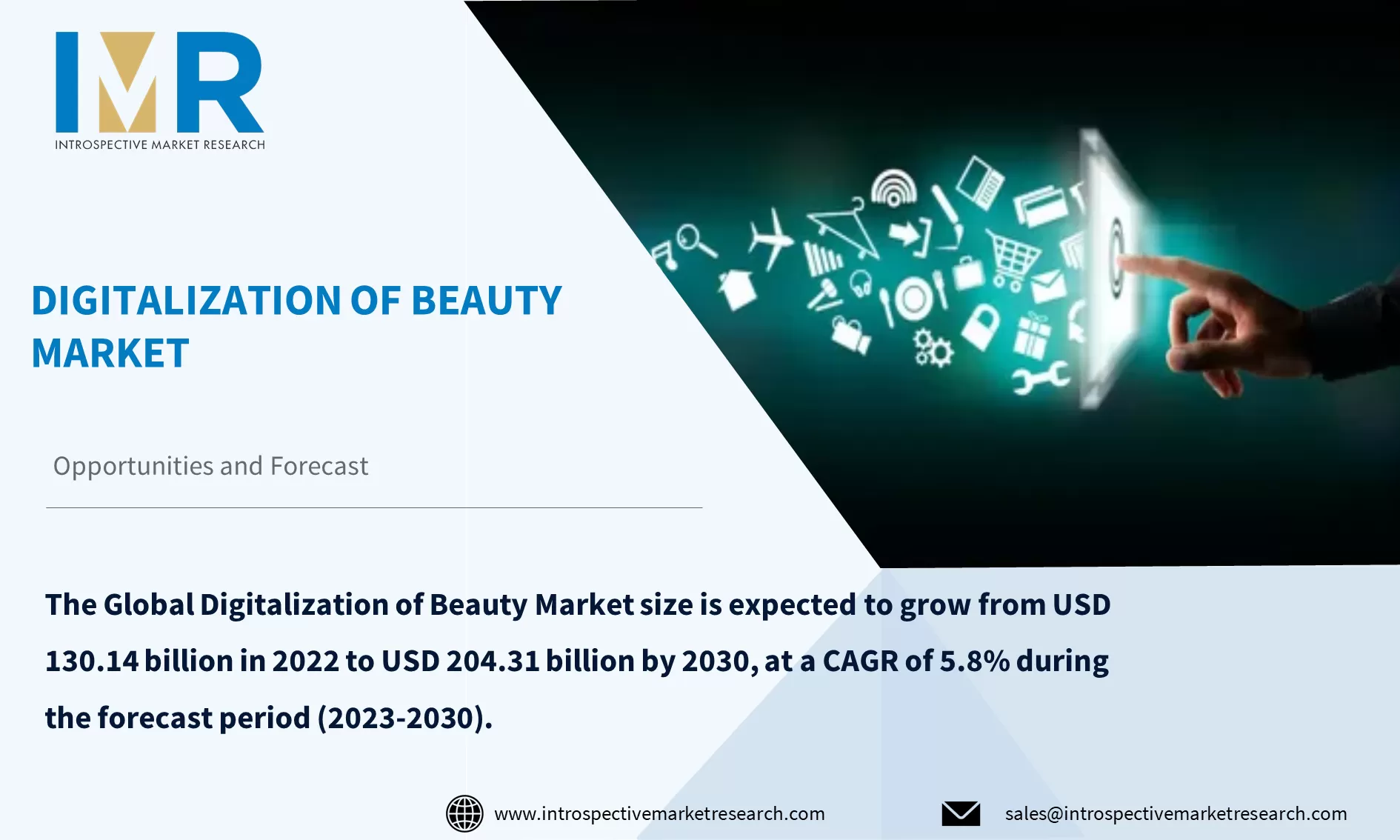 IMR
INTROSPECTIVE MARKET RESEARCH

DIGITALIZATION OF BEAUTY MARKET

Opportunities and Forecast

The Global Digitalization of Beauty Market size is expected to grow from USD 130.14 billion in 2022 to USD 204.31 billion by 2030, at a CAGR of 5.8% during the forecast period (2023-2030).

www.introspectivemarketresearch.com

sales@introspectivemarketresearch.com